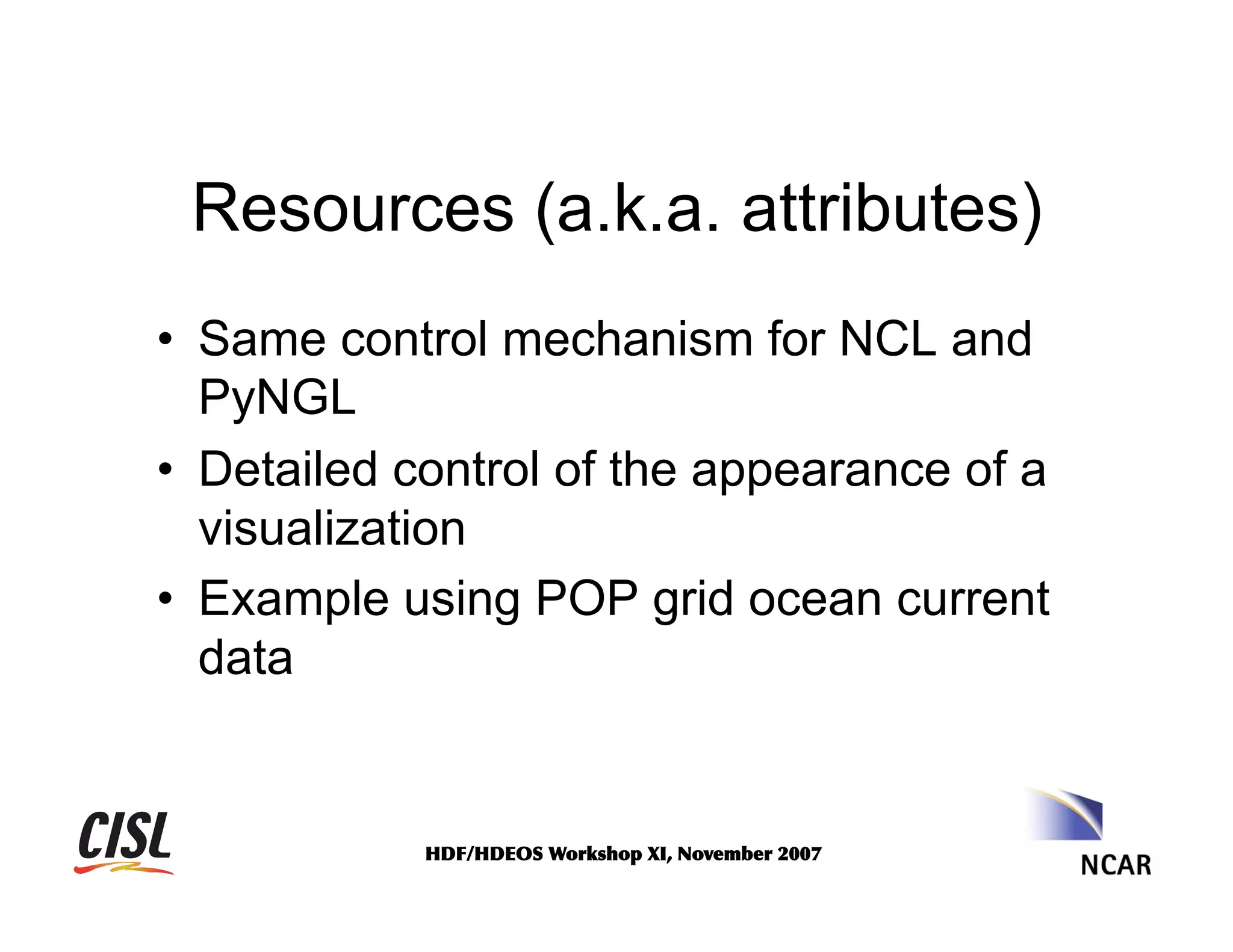 Resources (a.k.a. attributes)

• Same control mechanism for NCL and PyNGL
• Detailed control of the appearance of a visualization
• Example using POP grid ocean current data

CISL

HDF/HDEOS Workshop XI, November 2007

NCAR